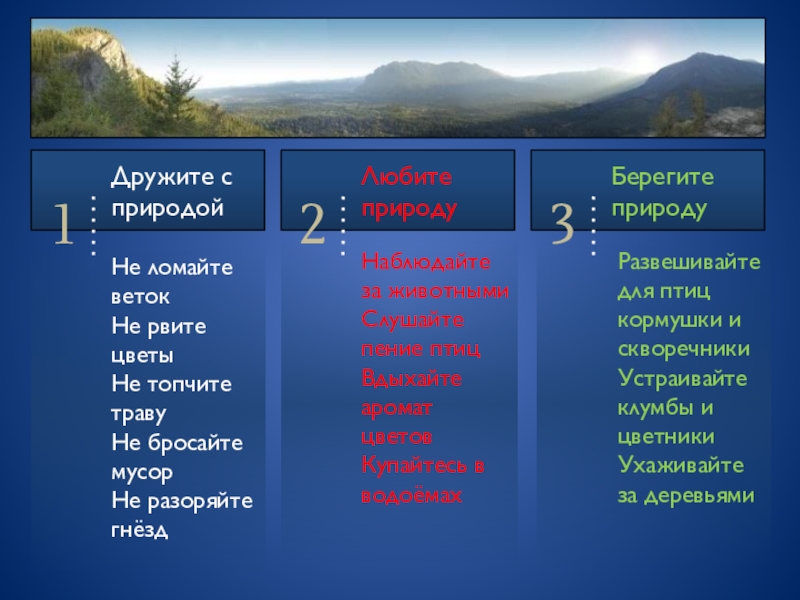 1

Дружите с природой

Не ломайте веток
Не рвите цветы
Не топчите траву
Не бросайте мусор
Не разоряйте гнёзд

2

Любите природу

Наблюдайте за животными
Слушайте пение птиц
Вдыхайте аромат цветов
Купайтесь в водоёмах

3

Берегите природу

Развешивайте для птиц кормушки и скворечники
Устраивайте клумбы и цветники
Ухаживайте за деревьями